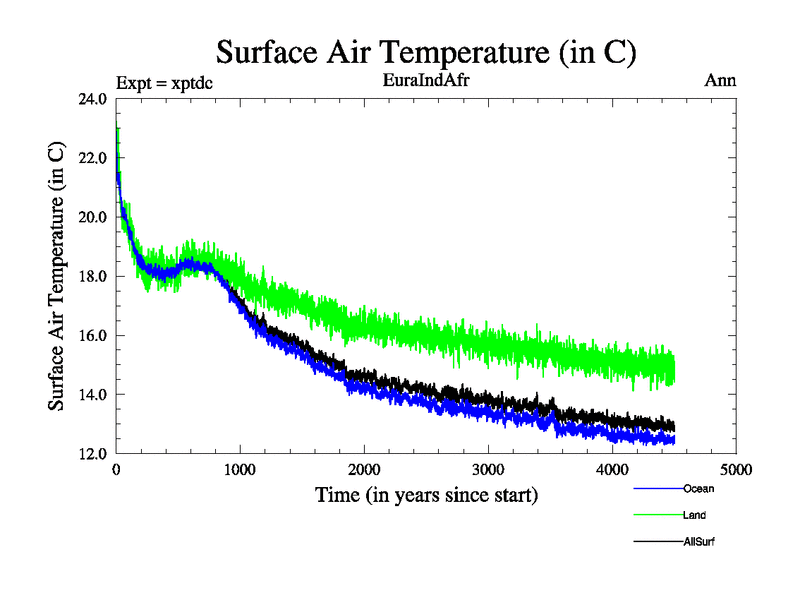 Surface Air Temperature (in C)

Expt = xptdc

EuraIndAfr

Ann

Surface Air Temperature (in C)

24.0
22.0
20.0
18.0
16.0
14.0
12.0

0
1000
2000
3000
4000
5000

Time (in years since start)

Ocean
Land
AllSurf